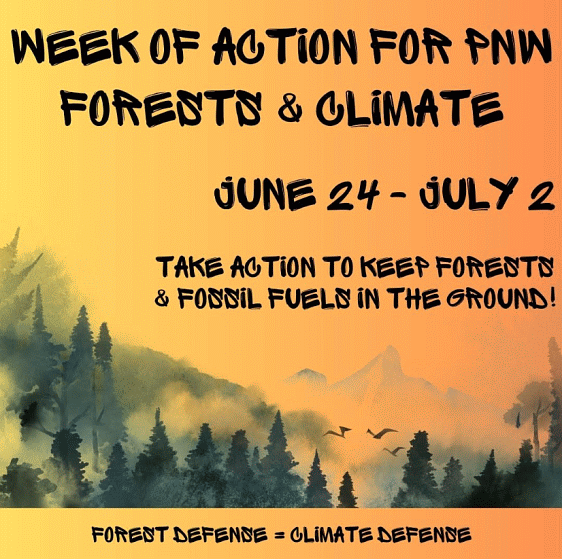 WEEK OF ACTION FOR PNW FORESTS & CLIMATE

JUNE 24 - JULY 2

TAKE ACTION TO KEEP FORESTS & FOSSIL FUELS IN THE GROUND!

FOREST DEFENSE = CLIMATE DEFENSE